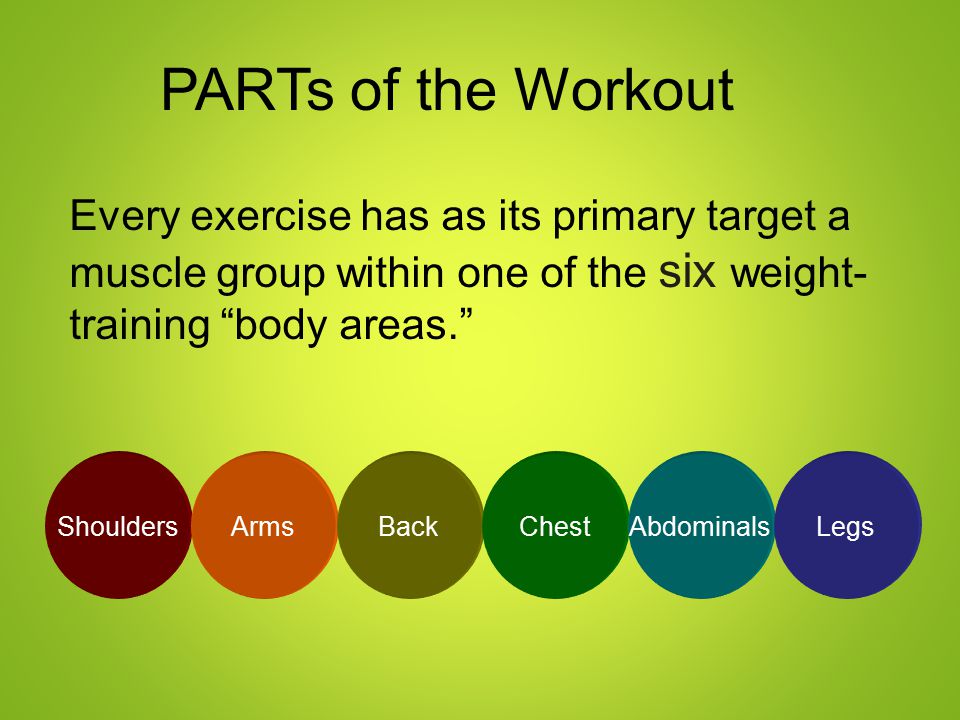 PARTs of the Workout

Every exercise has as its primary target a muscle group within one of the six weight-training “body areas.”

Shoulders

Arms

Back

Chest

Abdominals

Legs